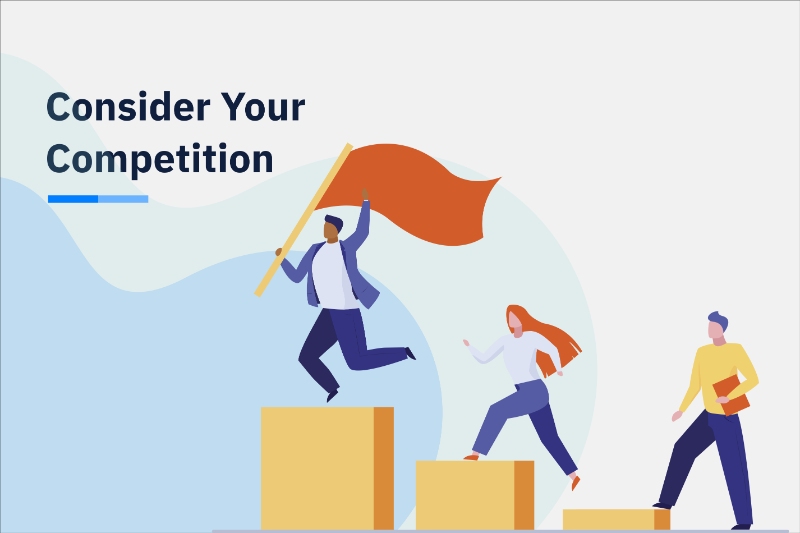 Consider Your Competition